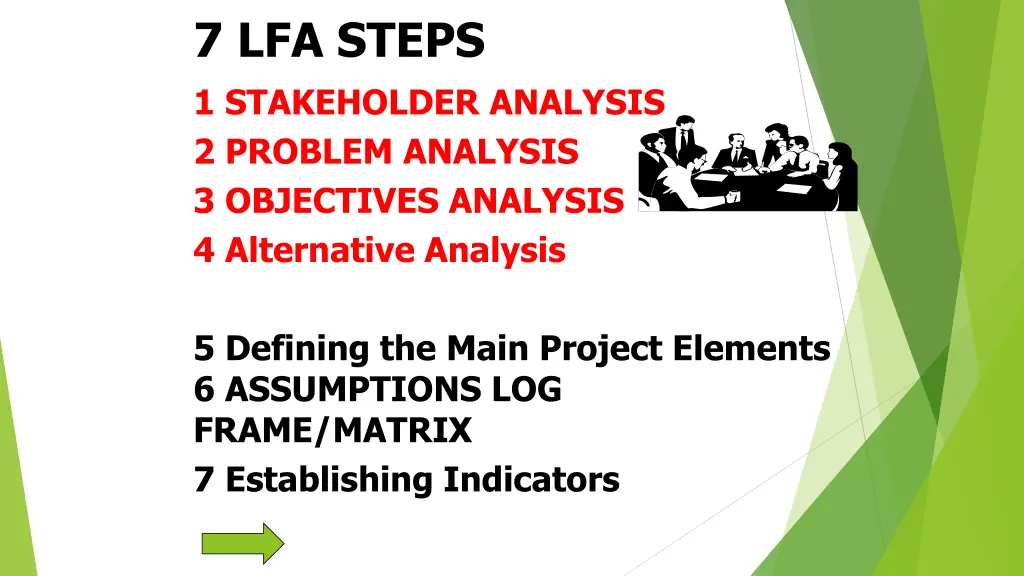 7 LFA STEPS

1 STAKEHOLDER ANALYSIS
2 PROBLEM ANALYSIS
3 OBJECTIVES ANALYSIS
4 Alternative Analysis

5 Defining the Main Project Elements
6 ASSUMPTIONS LOG FRAME/MATRIX
7 Establishing Indicators